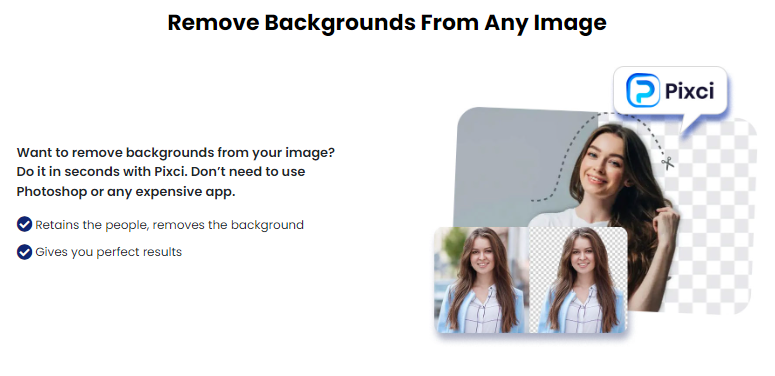 Remove Backgrounds From Any Image

Want to remove backgrounds from your image? Do it in seconds with Pixci. Don't need to use Photoshop or any expensive app.

Retains the people, removes the background

Gives you perfect results

Pixci